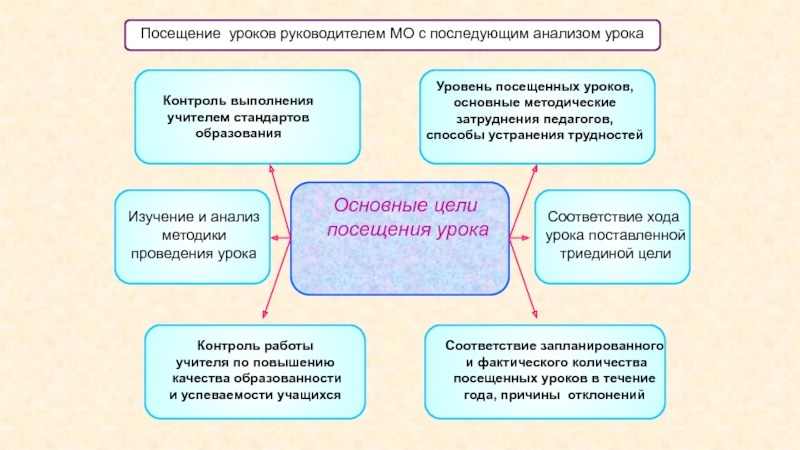 Посещение уроков руководителем МО с последующим анализом урока

Контроль выполнения учителем стандартов образования

Уровень посещенных уроков, основные методические затруднения педагогов, способы устранения трудностей

Изучение и анализ методики проведения урока

Основные цели посещения урока

Соответствие хода урока поставленной триединой цели

Контроль работы учителя по повышению качества образованности и успеваемости учащихся

Соответствие запланированного и фактического количества посещенных уроков в течение года, причины отклонений